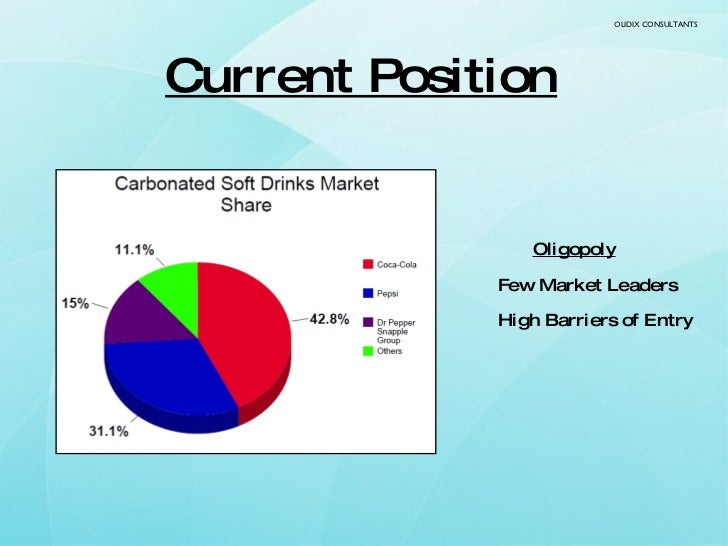 OLIDIX CONSULTANTS

Current Position

Carbonated Soft Drinks Market Share

11.1%

15%

42.8%

31.1%

Coca-Cola

Pepsi

Dr Pepper Snapple Group

Others

Oligopoly

Few Market Leaders

High Barriers of Entry